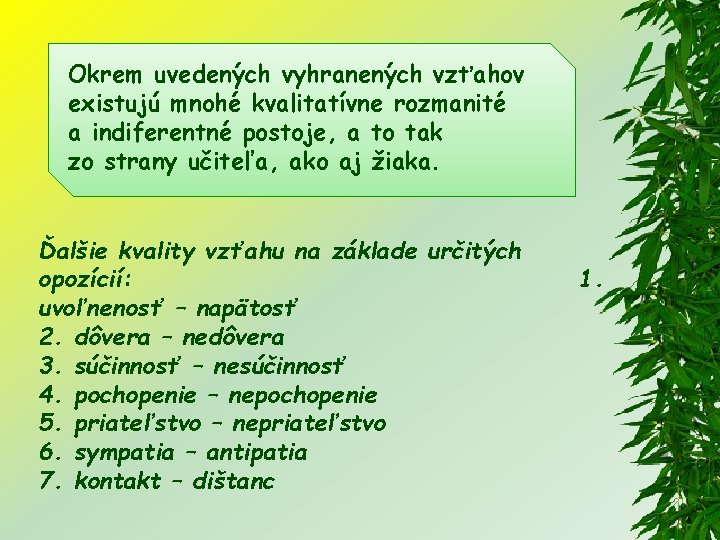 Okrem uvedených vyhranených vzťahov existujú mnohé kvalitatívne rozmanité a indiferentné postoje, a to tak zo strany učiteľa, ako aj žiaka.

Ďalšie kvality vzťahu na základe určitých opozícií: 1. uvoľnenosť – napätosť
2. dôvera – nedôvera
3. súčinnosť – nesúčinnosť
4. pochopenie – nepochopenie
5. priateľstvo – nepriateľstvo
6. sympatia – antipatia
7. kontakt – dištanc